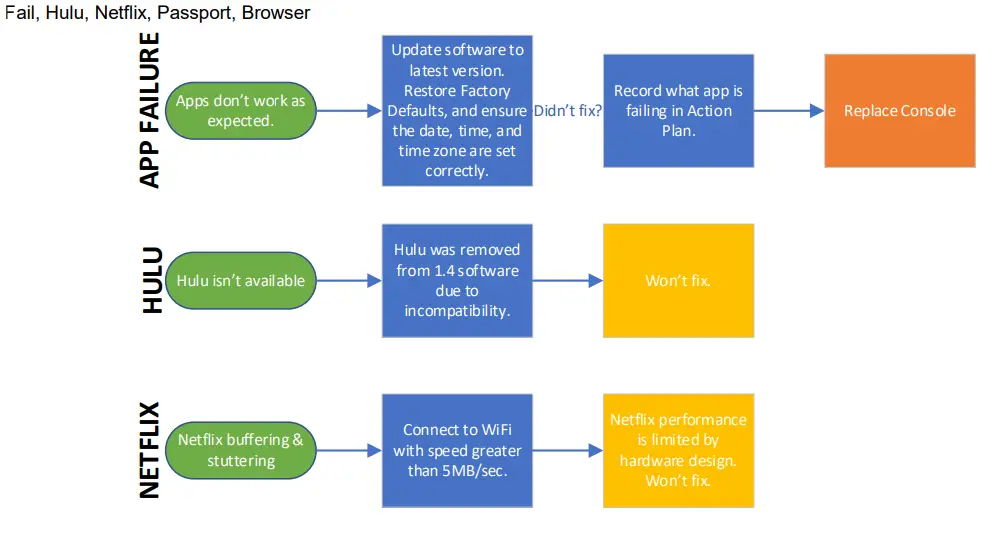 Fail, Hulu, Netflix, Passport, Browser

APP FAILURE

Apps don't work as expected.

Update software to latest version. Restore Factory Defaults, and ensure the date, time, and time zone are set correctly.

Didn't fix?

Record what app is failing in Action Plan.

Replace Console

HULU

Hulu isn't available

Hulu was removed from 1.4 software due to incompatibility.

Won't fix.

NETFLIX

Netflix buffering & stuttering

Connect to WiFi with speed greater than 5MB/sec.

Netflix performance is limited by hardware design. Won't fix.